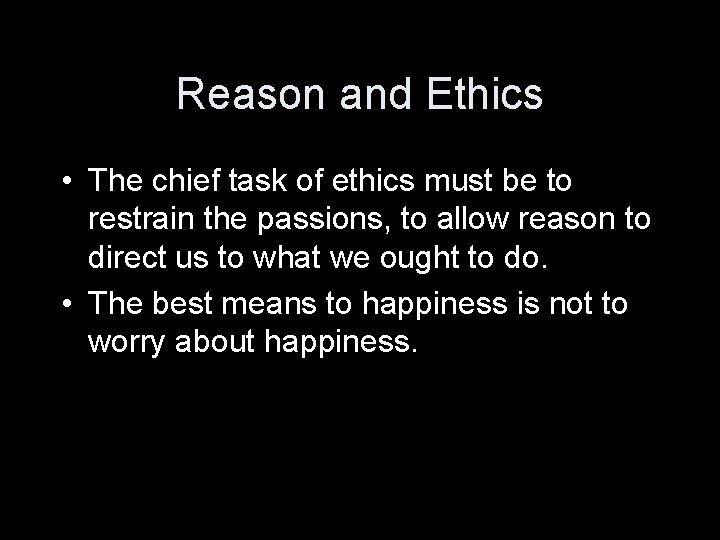 Reason and Ethics

• The chief task of ethics must be to restrain the passions, to allow reason to direct us to what we ought to do.
• The best means to happiness is not to worry about happiness.